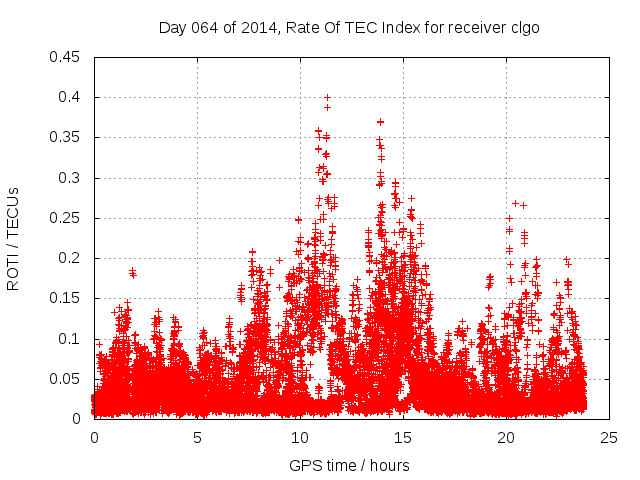 Day 064 of 2014, Rate Of TEC Index for receiver clgo

ROTI / TECUs

0.45
0.4
0.35
0.3
0.25
0.2
0.15
0.1
0.05
0

0 5 10 15 20 25

GPS time / hours